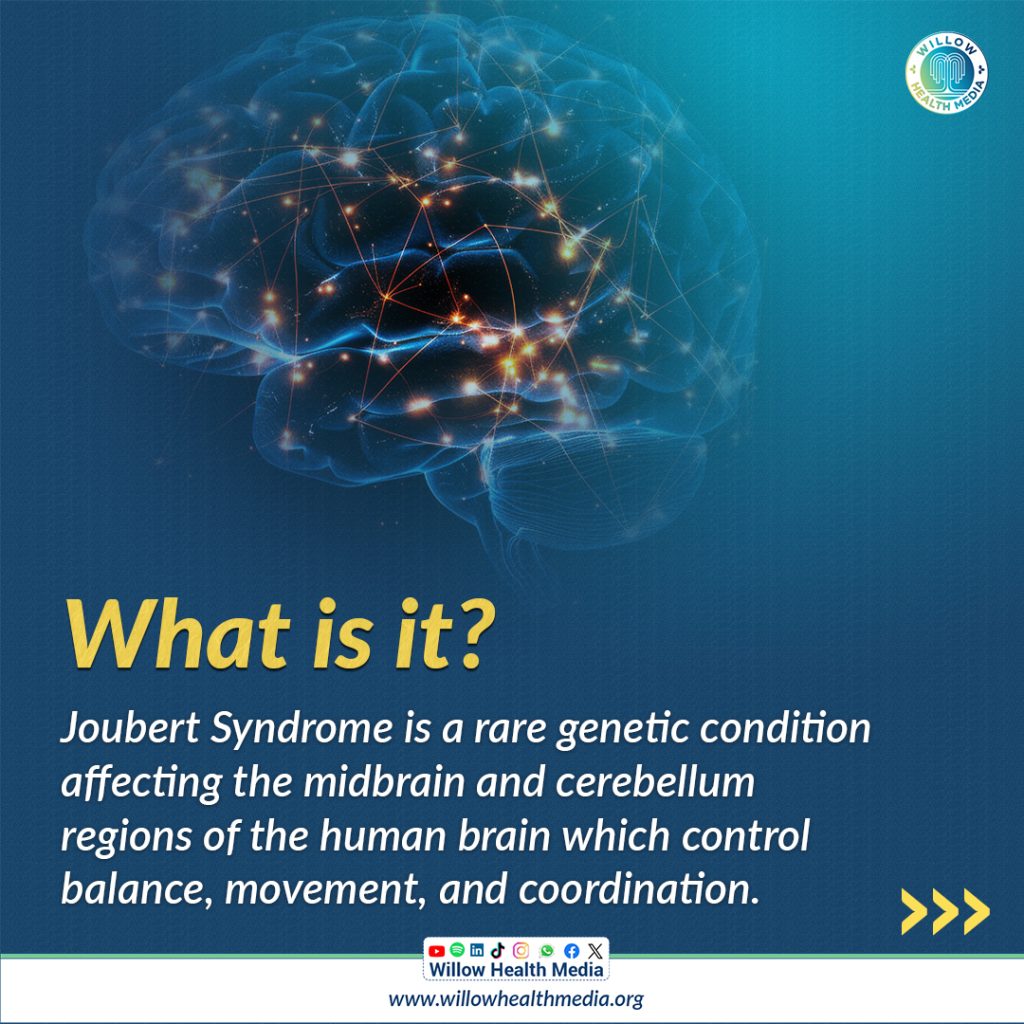 WILLOW HEALTH MEDIA

What is it?

Joubert Syndrome is a rare genetic condition affecting the midbrain and cerebellum regions of the human brain which control balance, movement, and coordination.

Willow Health Media

www.willowhealthmedia.org